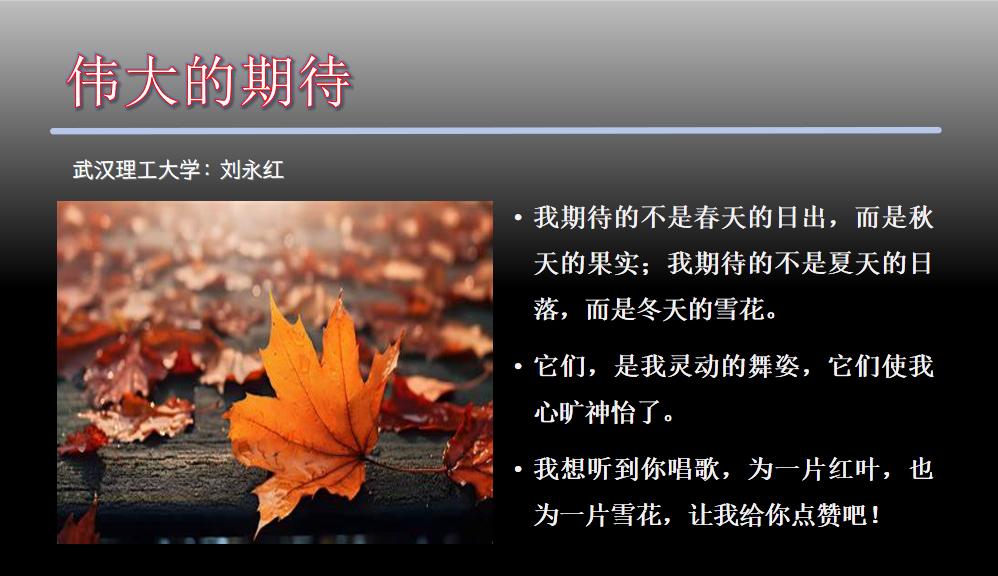 伟大的期待

武汉理工大学：刘永红

• 我期待的不是春天的日出，而是秋天的果实；我期待的不是夏天的日落，而是冬天的雪花。

• 它们，是我灵动的舞姿，它们使我心旷神怡了。

• 我想听到你唱歌，为一片红叶，也为一片雪花，让我给你点赞吧！